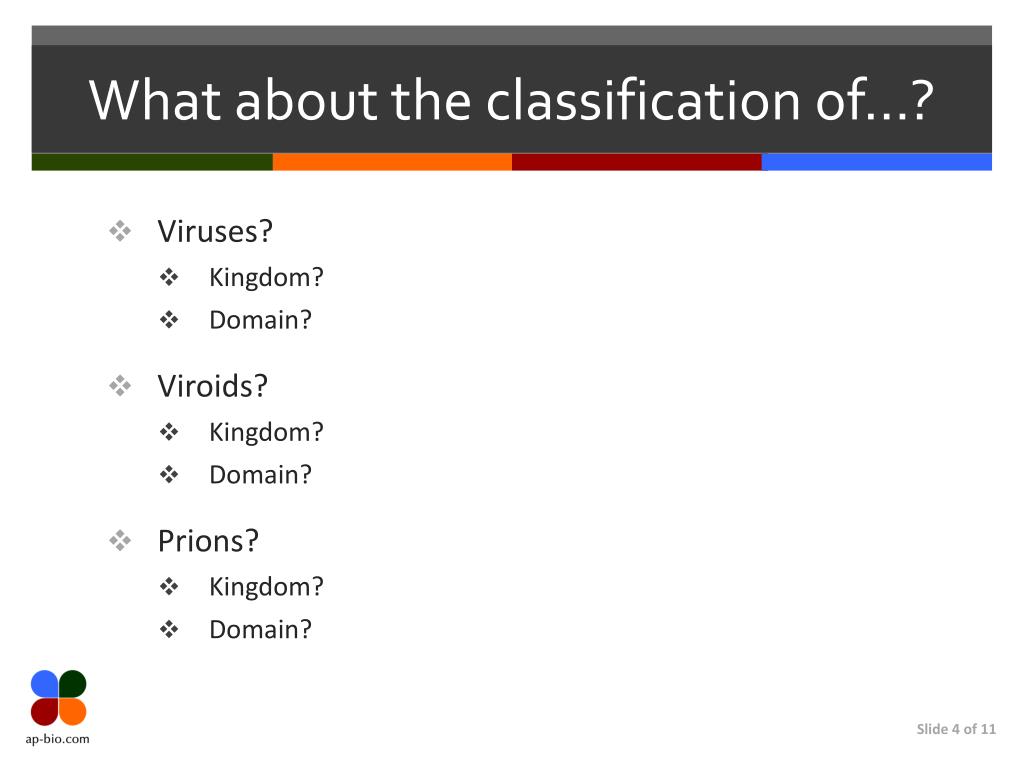 What about the classification of…?

❖ Viruses?
❖ Kingdom?
❖ Domain?

❖ Viroids?
❖ Kingdom?
❖ Domain?

❖ Prions?
❖ Kingdom?
❖ Domain?

ap-bio.com

Slide 4 of 11